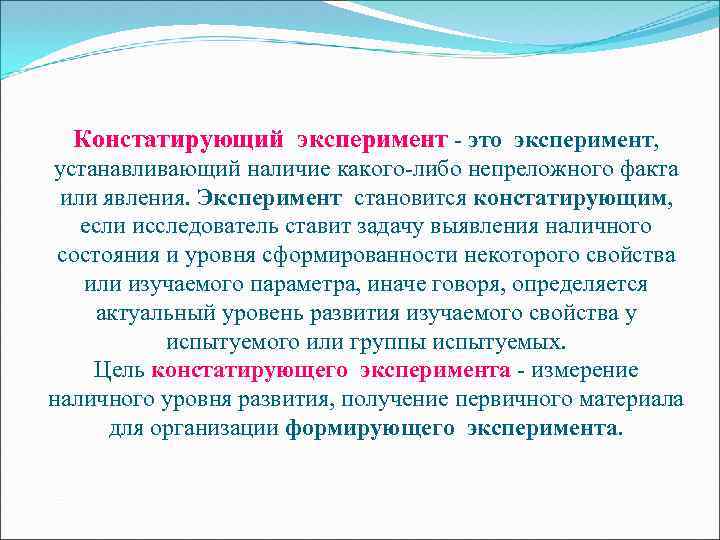 Констатирующий эксперимент - это эксперимент, устанавливающий наличие какого-либо непреложного факта или явления. Эксперимент становится констатирующим, если исследователь ставит задачу выявления наличного состояния и уровня сформированности некоторого свойства или изучаемого параметра, иначе говоря, определяется актуальный уровень развития изучаемого свойства у испытуемого или группы испытуемых.
Цель констатирующего эксперимента - измерение наличного уровня развития, получение первичного материала для организации формирующего эксперимента.